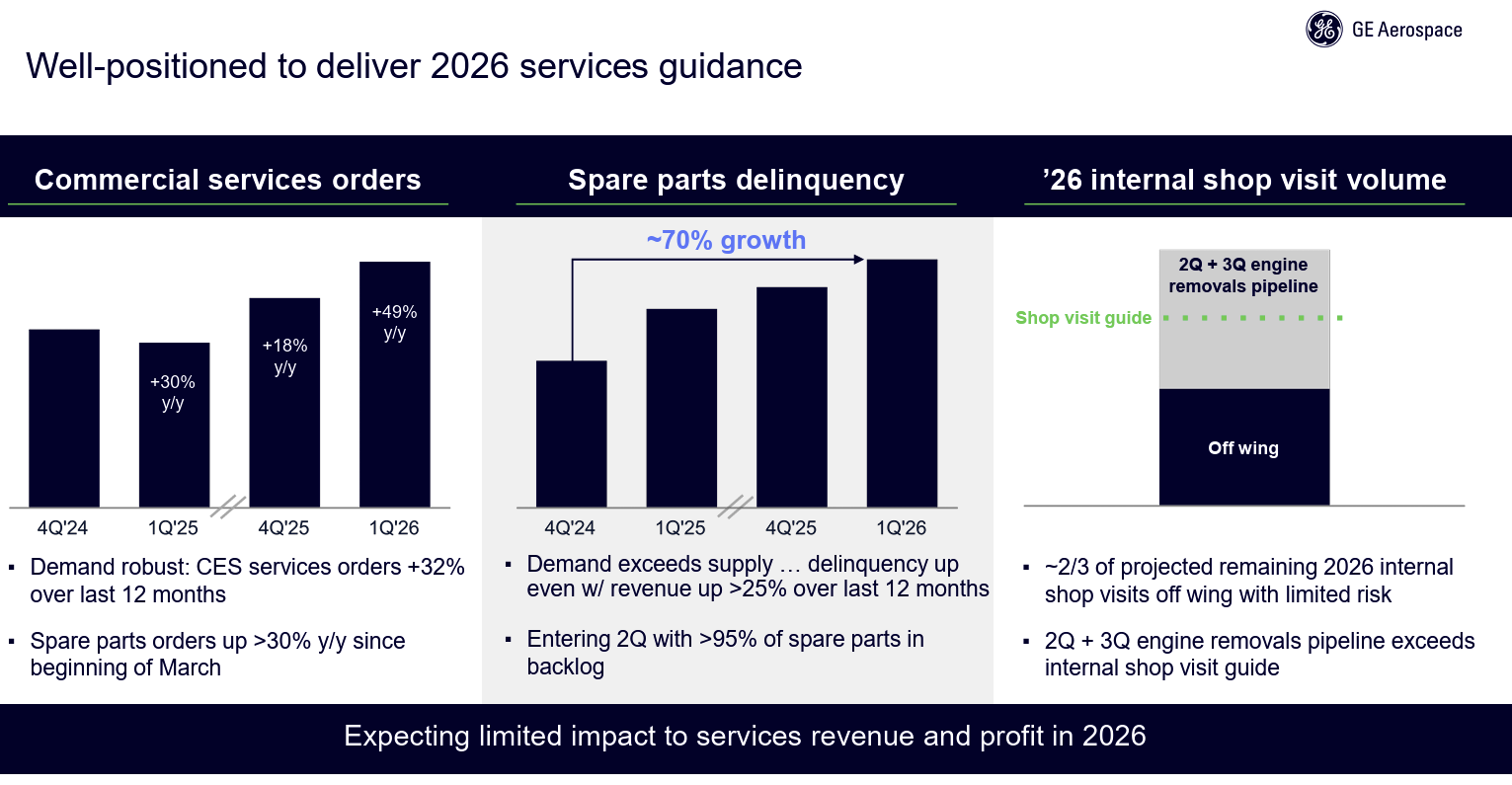 GE Aerospace

Well-positioned to deliver 2026 services guidance

Commercial services orders

+30% y/y

+18% y/y

+49% y/y

4Q'24 1Q'25 4Q'25 1Q'26

▪ Demand robust: CES services orders +32% over last 12 months

▪ Spare parts orders up >30% y/y since beginning of March

Spare parts delinquency

~70% growth

4Q'24 1Q'25 4Q'25 1Q'26

▪ Demand exceeds supply … delinquency up even w/ revenue up >25% over last 12 months

▪ Entering 2Q with >95% of spare parts in backlog

'26 internal shop visit volume

2Q + 3Q engine removals pipeline

Shop visit guide

Off wing

▪ ~2/3 of projected remaining 2026 internal shop visits off wing with limited risk

▪ 2Q + 3Q engine removals pipeline exceeds internal shop visit guide

Expecting limited impact to services revenue and profit in 2026